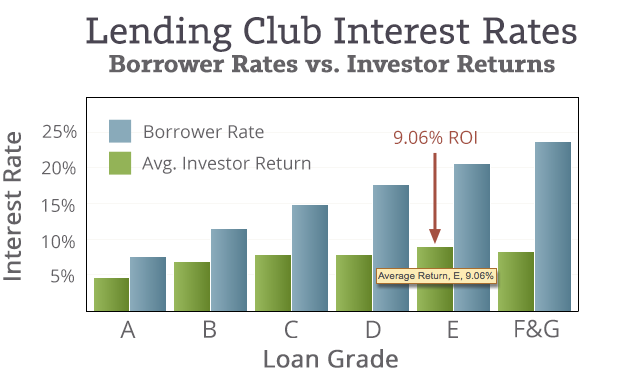 Lending Club Interest Rates
Borrower Rates vs. Investor Returns

Interest Rate

25%
20%
15%
10%
5%

Borrower Rate
Avg. Investor Return

9.06% ROI

Average Return, E, 9.06%

A B C D E F&G

Loan Grade